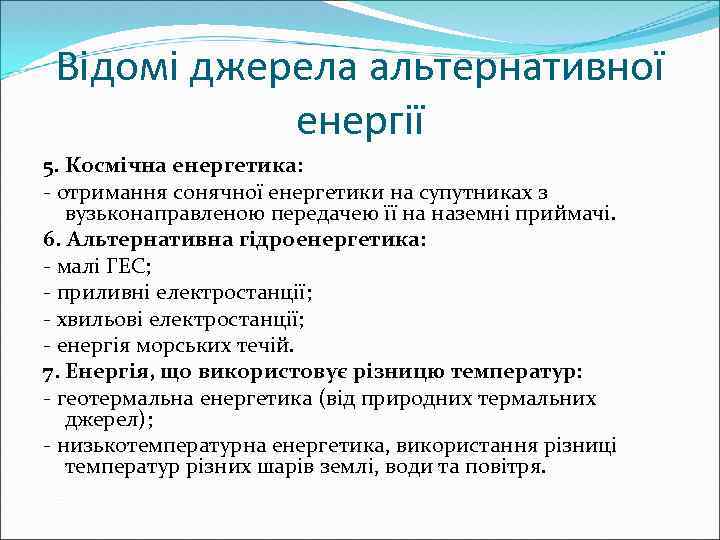 Відомі джерела альтернативної енергії

5. Космічна енергетика:

- отримання сонячної енергетики на супутниках з вузьконаправленою передачею її на наземні приймачі.

6. Альтернативна гідроенергетика:

- малі ГЕС;

- приливні електростанції;

- хвильові електростанції;

- енергія морських течій.

7. Енергія, що використовує різницю температур:

- геотермальна енергетика (від природних термальних джерел);

- низькотемпературна енергетика, використання різниці температур різних шарів землі, води та повітря.